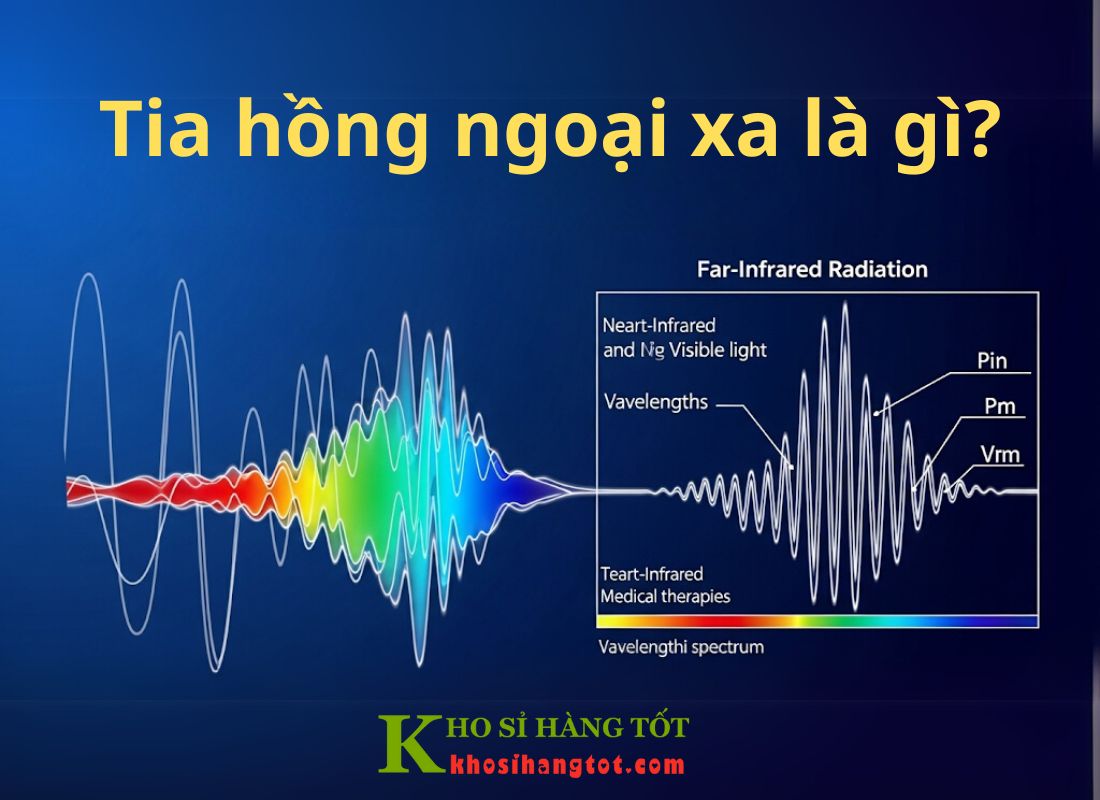 Tia hồng ngoại xa là gì?

Far-Infrared Radiation

Neart-Infrared and Ng Visible light

Vavelengths

Pin

Pm

Vrm

Teart-Infrared Medical therapies

Vavelengthi spectrum

KHO SỈ HÀNG TỐT
khosihangtot.com